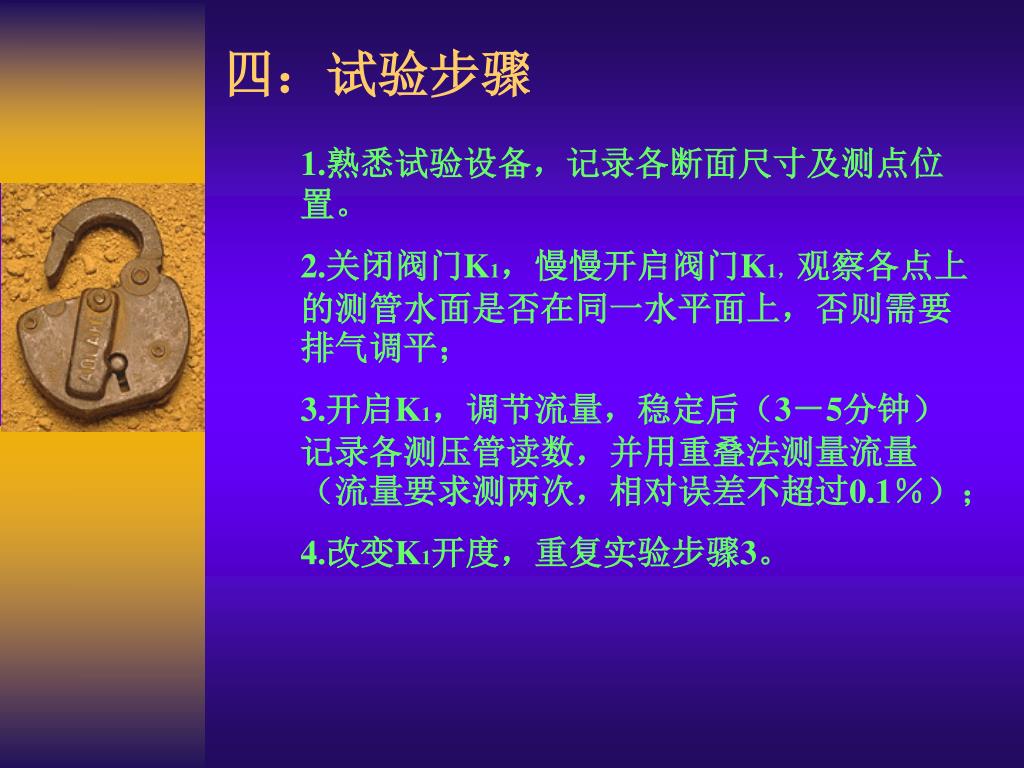 四：试验步骤

1.熟悉试验设备，记录各断面尺寸及测点位置。

2.关闭阀门$K_1$，慢慢开启阀门$K_1$, 观察各点上的测管水面是否在同一水平面上，否则需要排气调平；

3.开启$K_1$，调节流量，稳定后（3－5分钟）记录各测压管读数，并用重叠法测量流量（流量要求测两次，相对误差不超过0.1％）；

4.改变$K_1$开度，重复实验步骤3。